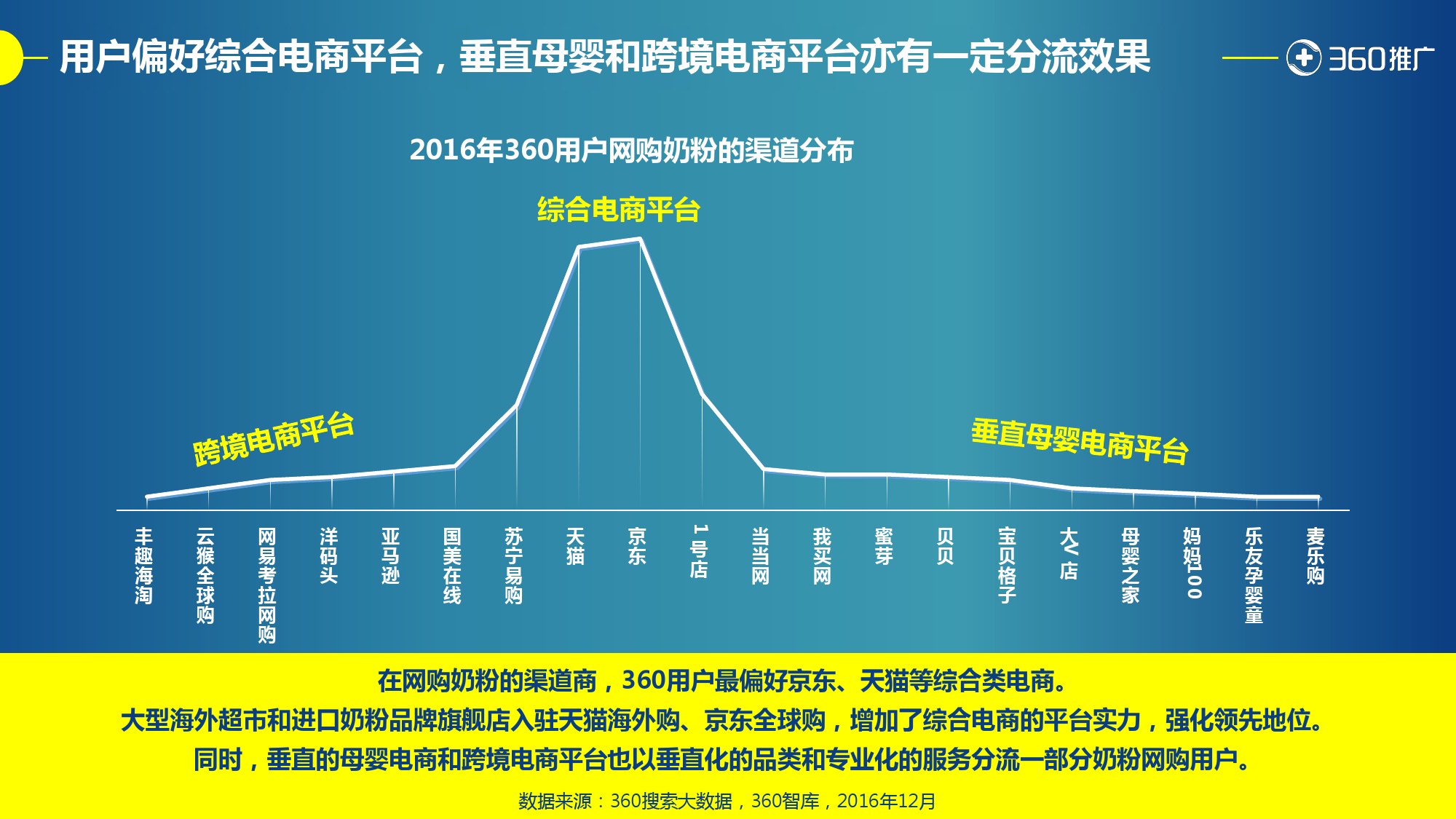 用户偏好综合电商平台，垂直母婴和跨境电商平台亦有一定分流效果

360推广

2016年360用户网购奶粉的渠道分布

综合电商平台

跨境电商平台

垂直母婴电商平台

丰趣海淘
云猴全球购
网易考拉网购
洋码头
亚马逊
国美在线
苏宁易购
天猫
京东
1号店
当当网
我买网
蜜芽
贝贝
宝贝格子
大V店
母婴之家
妈妈100
乐友孕婴童
麦乐购

在网购奶粉的渠道商，360用户最偏好京东、天猫等综合类电商。
大型海外超市和进口奶粉品牌旗舰店入驻天猫海外购、京东全球购，增加了综合电商的平台实力，强化领先地位。
同时，垂直的母婴电商和跨境电商平台也以垂直化的品类和专业化的服务分流一部分奶粉网购用户。

数据来源：360搜索大数据，360智库，2016年12月